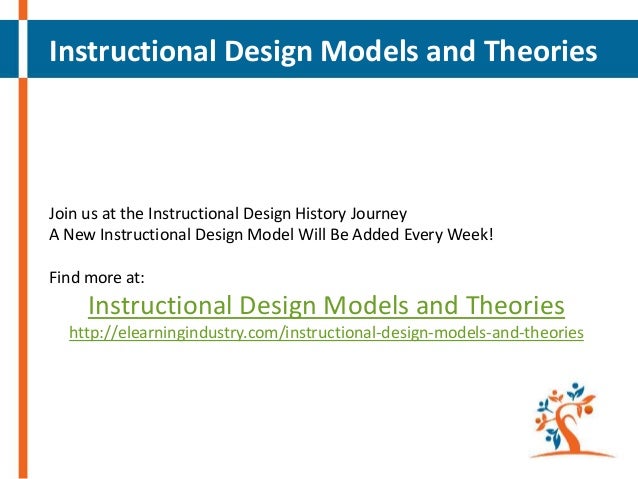 Instructional Design Models and Theories

Join us at the Instructional Design History Journey
A New Instructional Design Model Will Be Added Every Week!

Find more at:

Instructional Design Models and Theories
http://elearningindustry.com/instructional-design-models-and-theories